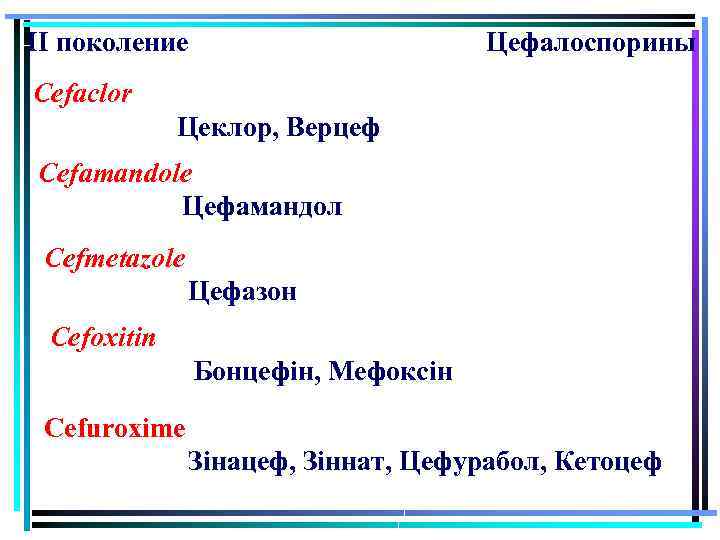 II поколение Цефалоспорины

Cefaclor

Цеклор, Верцеф

Cefamandole

Цефамандол

Cefmetazole

Цефазон

Cefoxitin

Бонцефін, Мефоксін

Cefuroxime

Зінацеф, Зіннат, Цефурабол, Кетоцеф